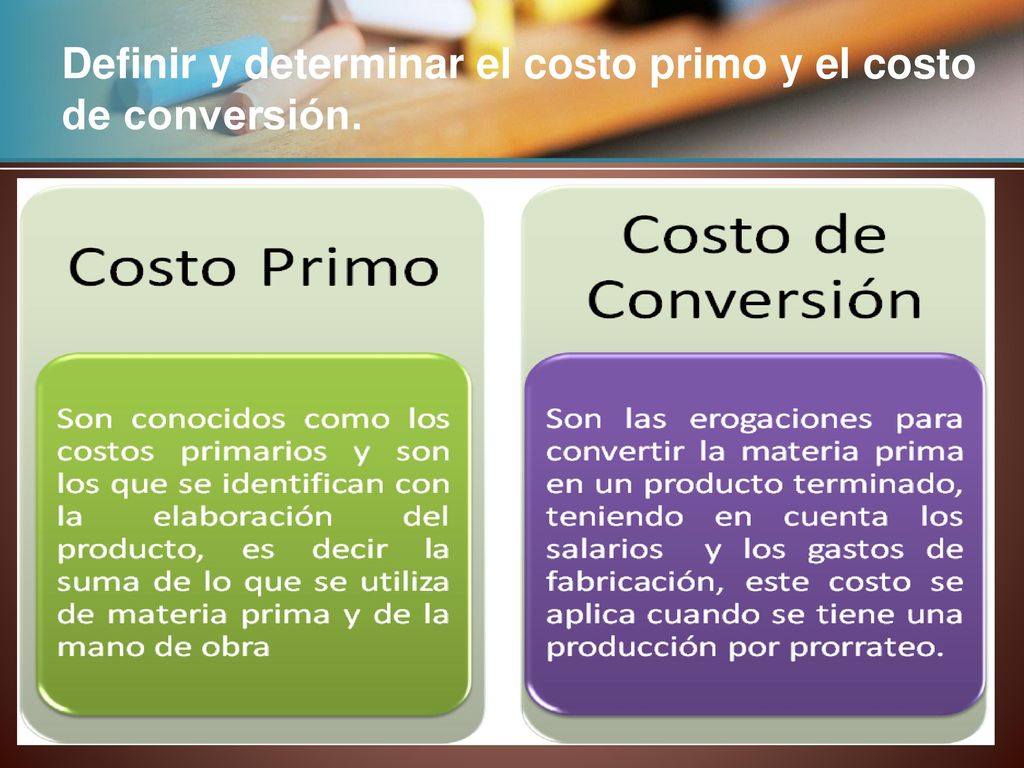 Definir y determinar el costo primo y el costo de conversión.

Costo Primo

Son conocidos como los costos primarios y son los que se identifican con la elaboración del producto, es decir la suma de lo que se utiliza de materia prima y de la mano de obra

Costo de Conversión

Son las erogaciones para convertir la materia prima en un producto terminado, teniendo en cuenta los salarios y los gastos de fabricación, este costo se aplica cuando se tiene una producción por prorrateo.